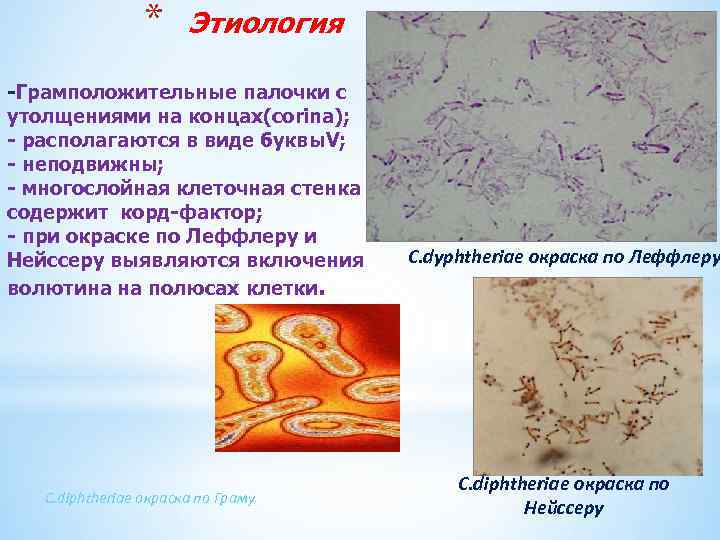 * Этиология

-Грамположительные палочки с утолщениями на концах(corina);
- располагаются в виде буквыV;
- неподвижны;
- многослойная клеточная стенка содержит корд-фактор;
- при окраске по Леффлеру и Нейссеру выявляются включения волютина на полюсах клетки.

C.dyphtheriae окраска по Леффлеру

C.diphtheriae окраска по Граму.

C.diphtheriae окраска по Нейссеру